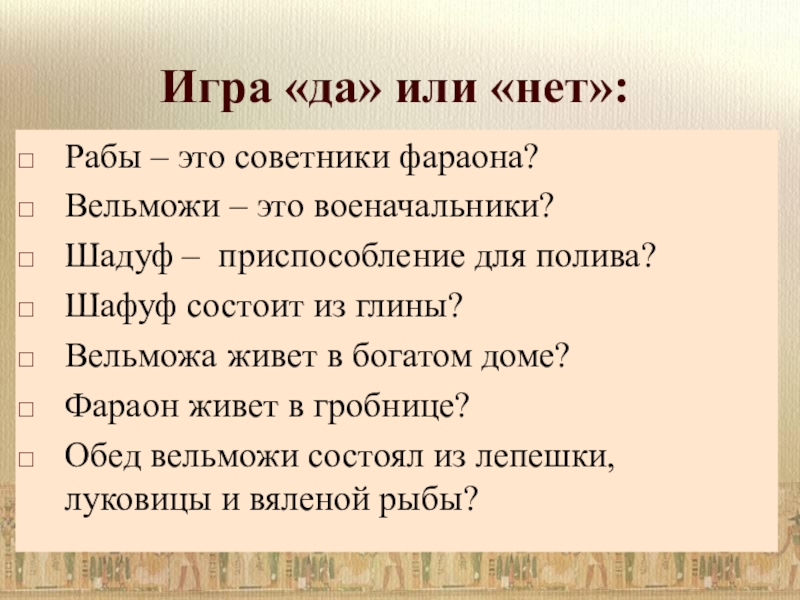 Игра «да» или «нет»:

□ Рабы – это советники фараона?
□ Вельможи – это военачальники?
□ Шадуф – приспособление для полива?
□ Шафуф состоит из глины?
□ Вельможа живет в богатом доме?
□ Фараон живет в гробнице?
□ Обед вельможи состоял из лепешки, луковицы и вяленой рыбы?